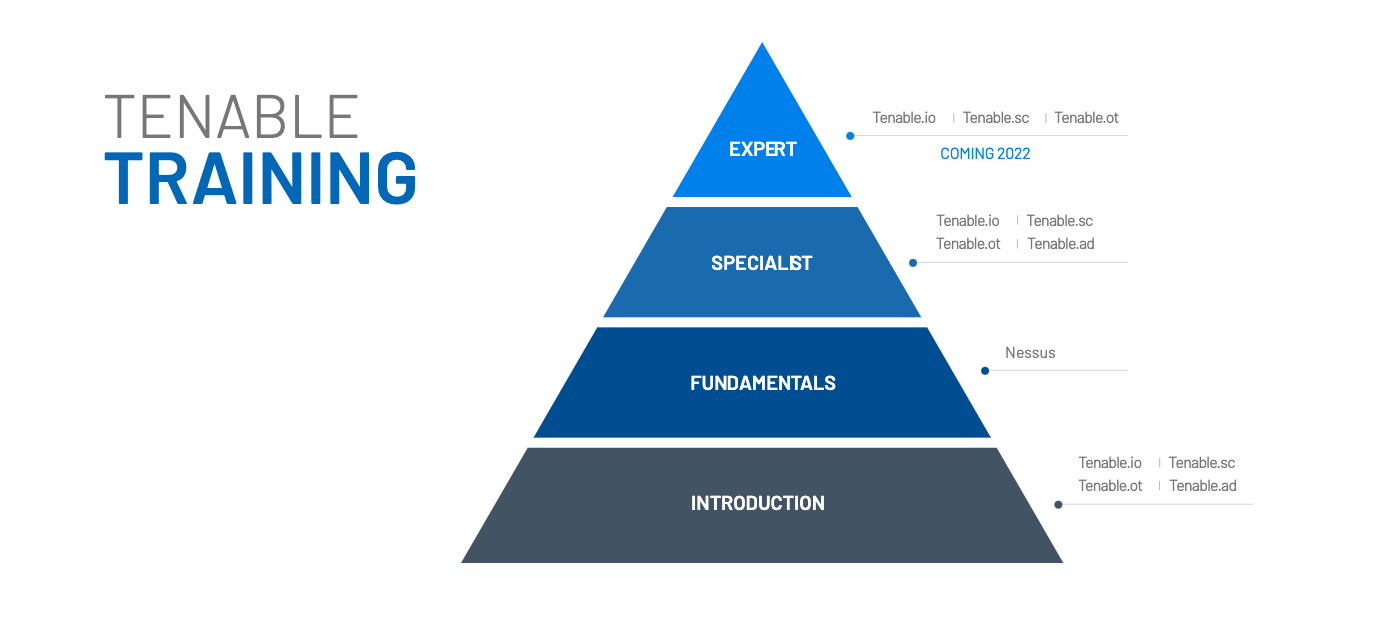 TENABLE
TRAINING

EXPERT

Tenable.io | Tenable.sc | Tenable.ot

COMING 2022

SPECIALIST

Tenable.io | Tenable.sc
Tenable.ot | Tenable.ad

FUNDAMENTALS

Nessus

INTRODUCTION

Tenable.io | Tenable.sc
Tenable.ot | Tenable.ad